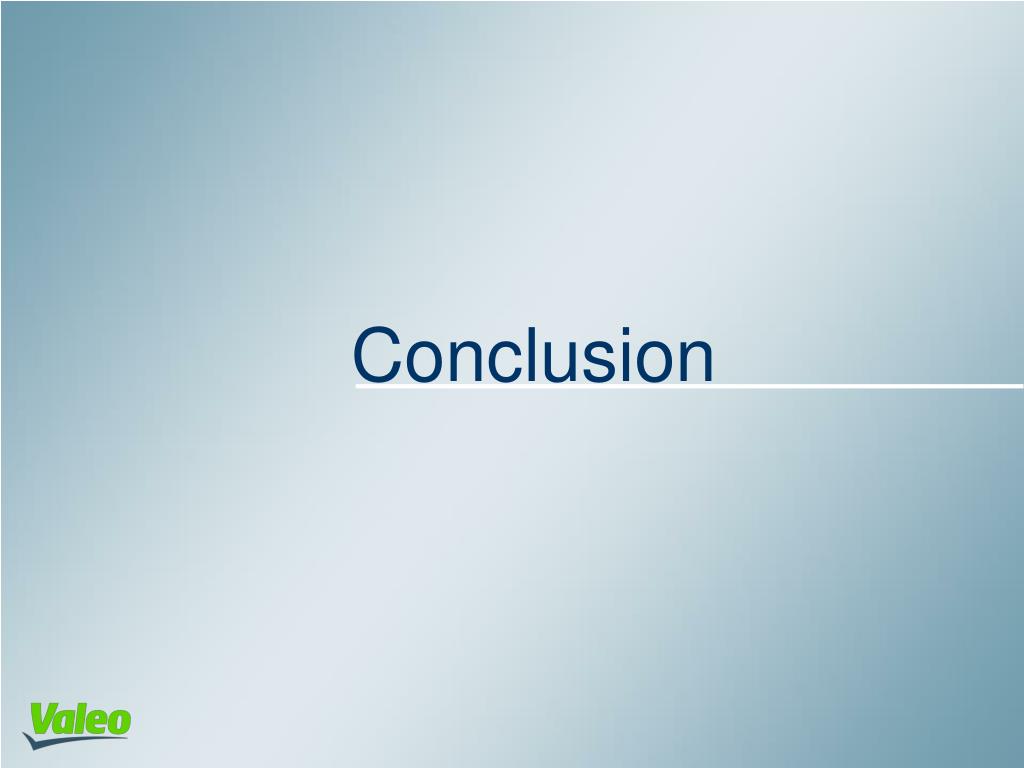 Conclusion

Valeo